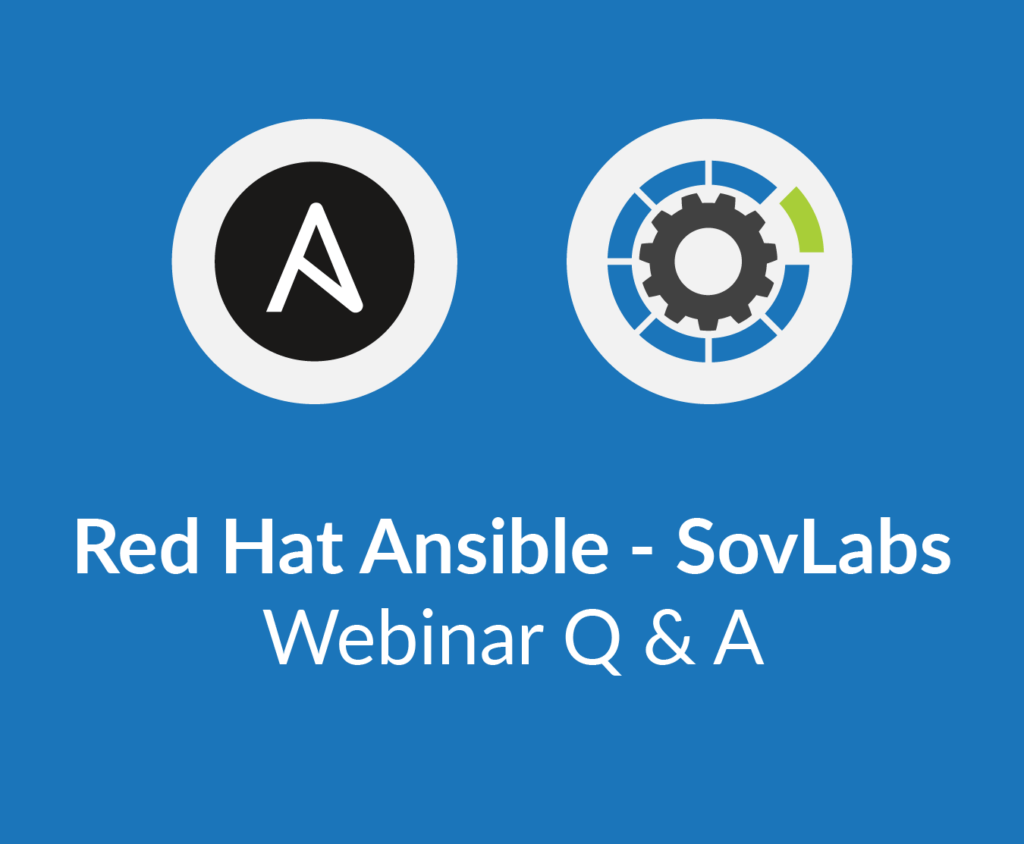 Red Hat Ansible - SovLabs
Webinar Q & A